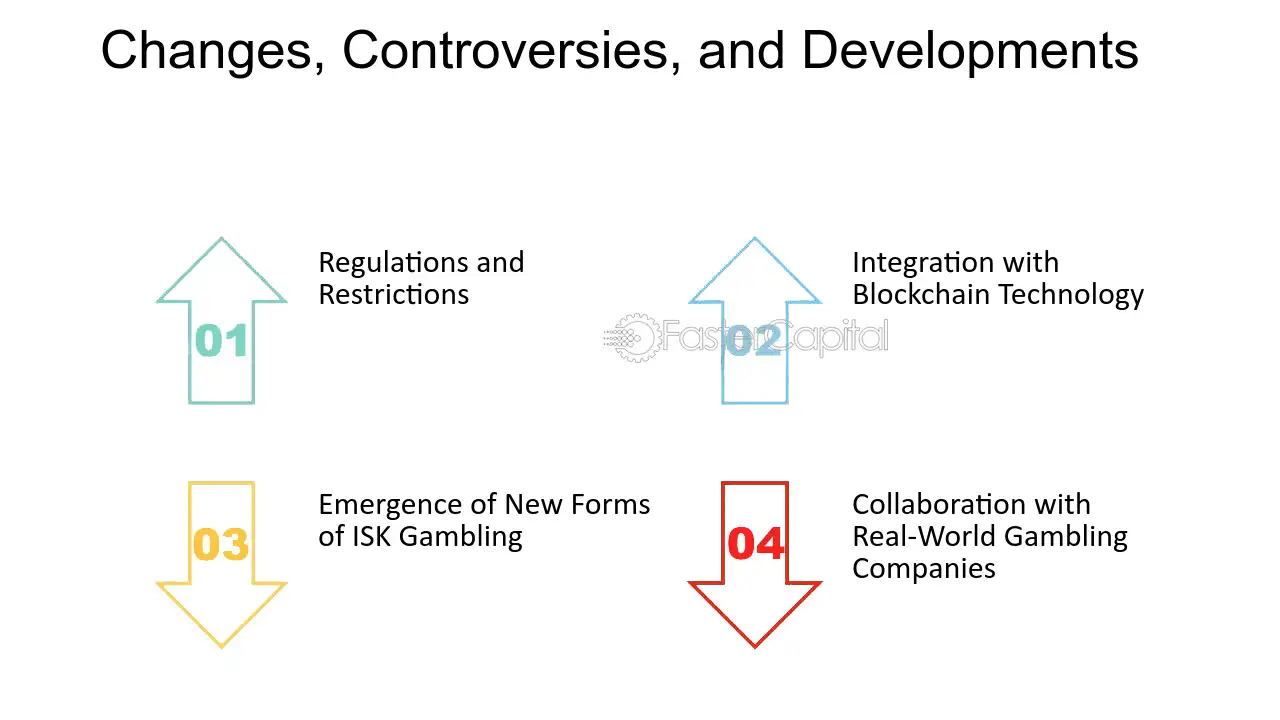 Changes, Controversies, and Developments

01
Regulations and Restrictions

02
Integration with Blockchain Technology

FasterCapital

03
Emergence of New Forms of ISK Gambling

04
Collaboration with Real-World Gambling Companies